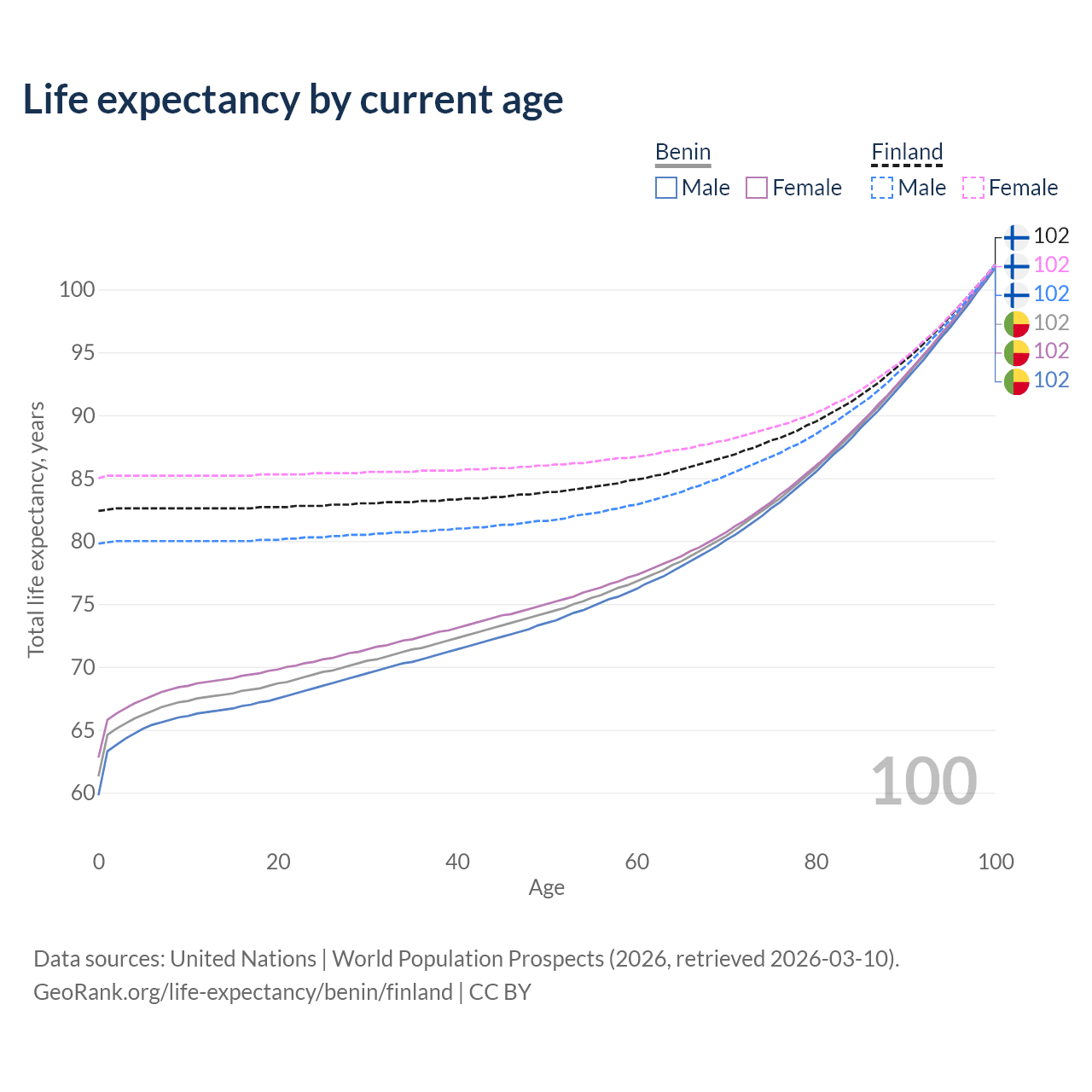 Life expectancy by current age

Benin
Male Female

Finland
Male Female

102
102
102
102
102
102

100
95
90
85
80
75
70
65
60

Total life expectancy, years

100

0 20 40 60 80 100

Age

Data sources: United Nations | World Population Prospects (2026, retrieved 2026-03-10).
GeoRank.org/life-expectancy/benin/finland | CC BY